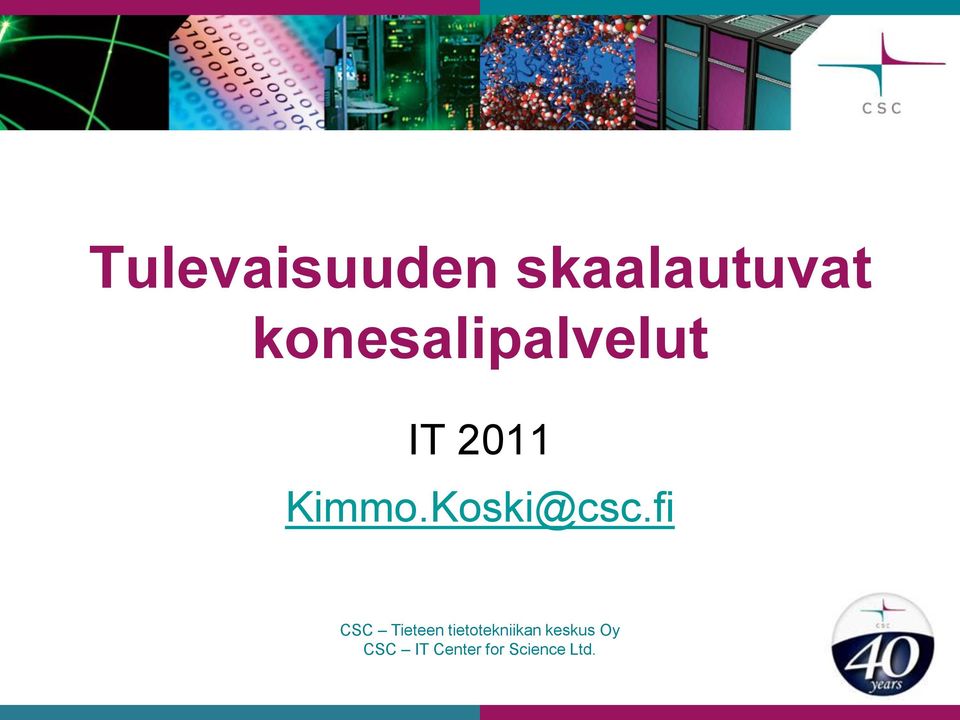 CSC

Tulevaisuuden skaalautuvat konesalipalvelut

IT 2011

Kimmo.Koski@csc.fi

CSC – Tieteen tietotekniikan keskus Oy
CSC – IT Center for Science Ltd.

CSC
40 years